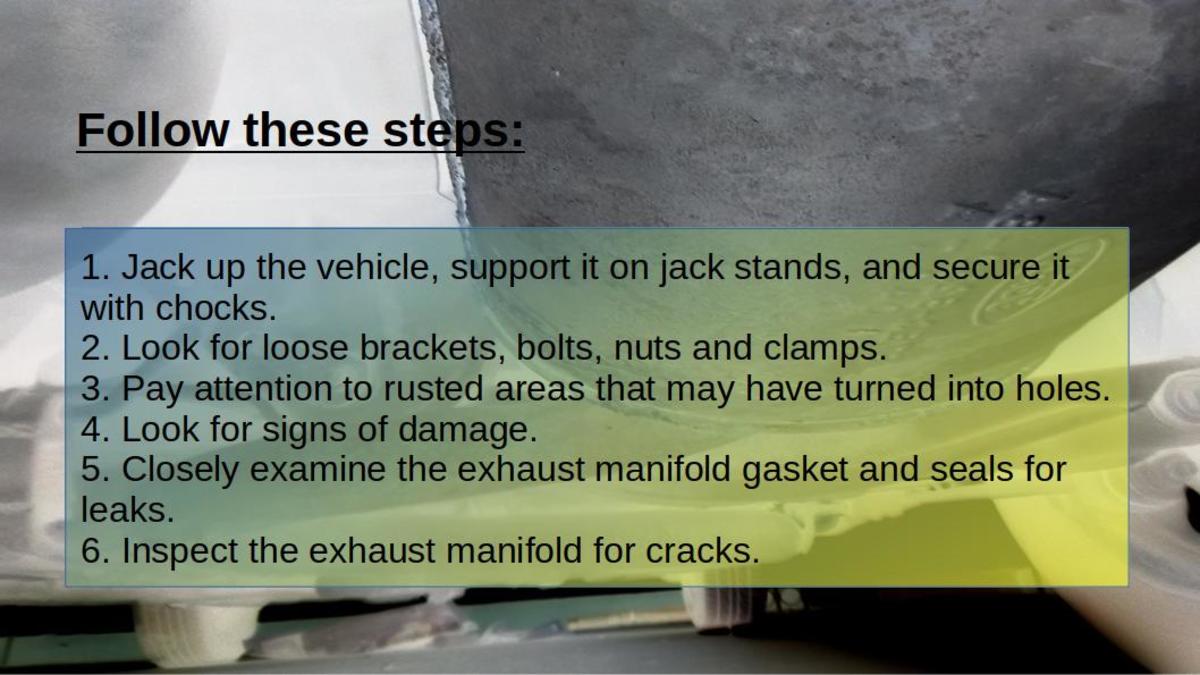 Follow these steps:

1. Jack up the vehicle, support it on jack stands, and secure it with chocks.
2. Look for loose brackets, bolts, nuts and clamps.
3. Pay attention to rusted areas that may have turned into holes.
4. Look for signs of damage.
5. Closely examine the exhaust manifold gasket and seals for leaks.
6. Inspect the exhaust manifold for cracks.